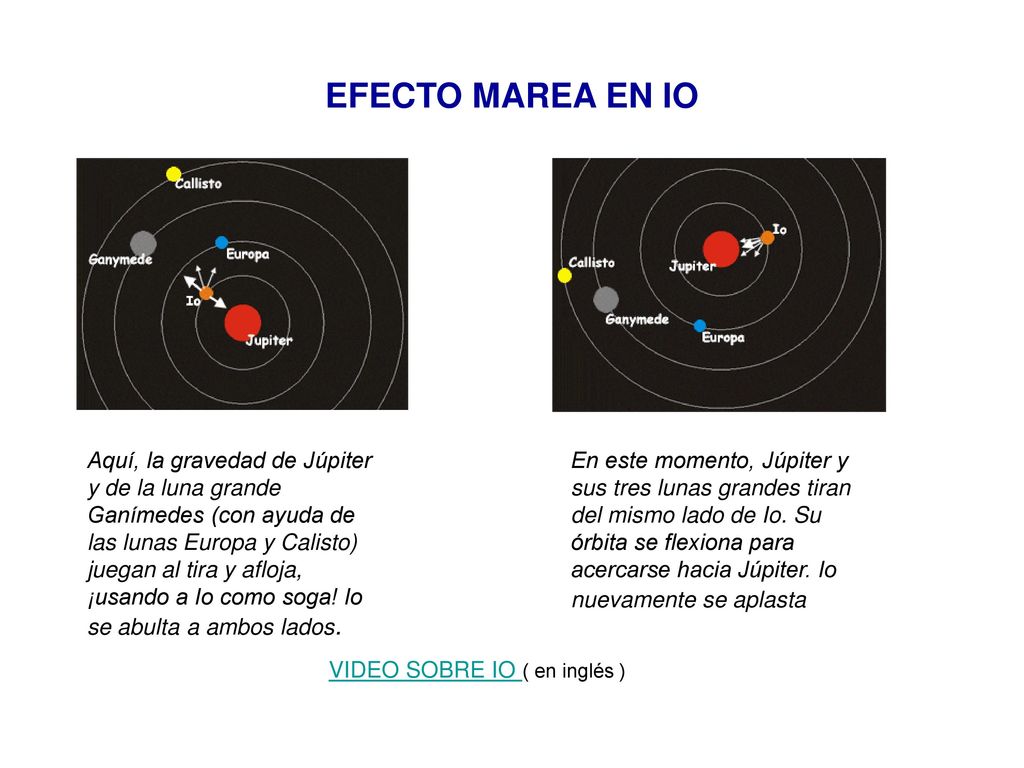 EFECTO MAREA EN IO

Callisto
Ganymede
Europa
Io
Jupiter

Io
Callisto
Jupiter
Ganymede
Europa

Aquí, la gravedad de Júpiter y de la luna grande Ganímedes (con ayuda de las lunas Europa y Calisto) juegan al tira y afloja, ¡usando a Io como soga! Io se abulta a ambos lados.

En este momento, Júpiter y sus tres lunas grandes tiran del mismo lado de Io. Su órbita se flexiona para acercarse hacia Júpiter. Io nuevamente se aplasta

VIDEO SOBRE IO ( en inglés )